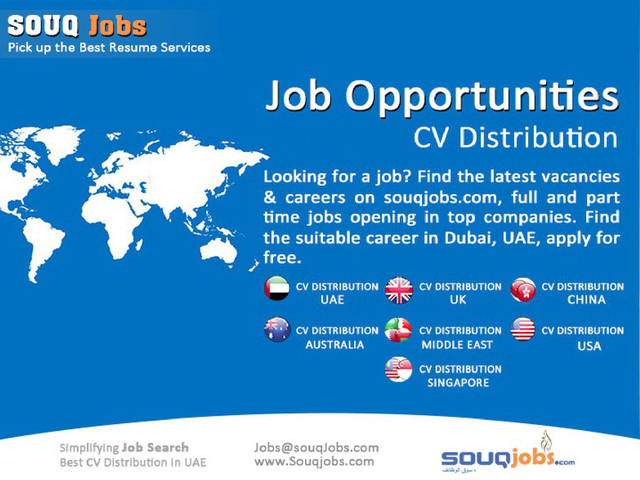 SOUQ Jobs
Pick up the Best Resume Services

Job Opportunities
CV Distribution

Looking for a job? Find the latest vacancies & careers on souqjobs.com, full and part time jobs opening in top companies. Find the suitable career in Dubai, UAE, apply for free.

CV DISTRIBUTION UAE
CV DISTRIBUTION UK
CV DISTRIBUTION CHINA
CV DISTRIBUTION AUSTRALIA
CV DISTRIBUTION MIDDLE EAST
CV DISTRIBUTION USA
CV DISTRIBUTION SINGAPORE

Simplifying Job Search
Best CV Distribution in UAE

Jobs@souqJobs.com
www.Souqjobs.com

souqjobs.com
سوق الوظائف